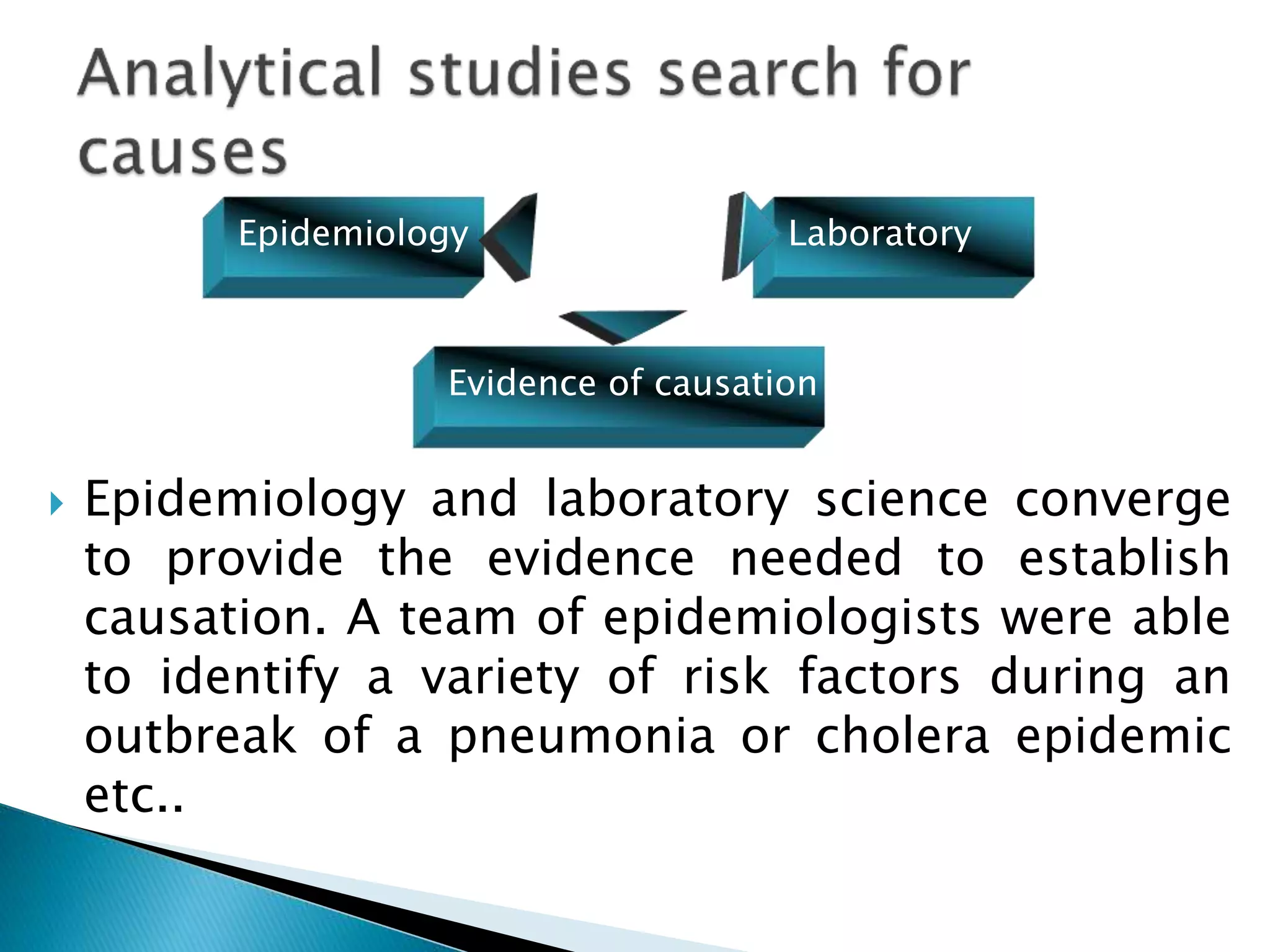 Analytical studies search for causes

Epidemiology

Laboratory

Evidence of causation

Epidemiology and laboratory science converge to provide the evidence needed to establish causation. A team of epidemiologists were able to identify a variety of risk factors during an outbreak of a pneumonia or cholera epidemic etc..